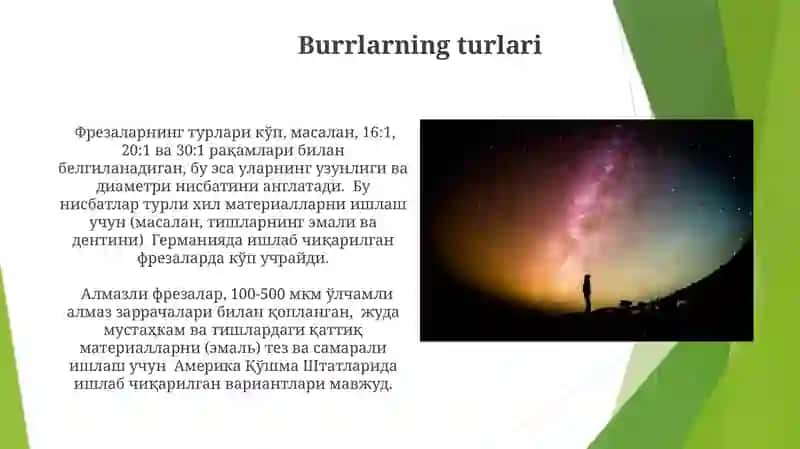 Burrlarning turlari

Фрезаларнинг турлари кўп, масалан, 16:1, 20:1 ва 30:1 рақамлари билан белгиланадиган, бу эса уларнинг узунлиги ва диаметри нисбатини англатади. Бу нисбатлар турли хил материалларни ишлаш учун (масалан, тишларнинг эмали ва дентини) Германияда ишлаб чиқарилган фрезаларда кўп учрайди.

Алмазли фрезалар, 100-500 мкм ўлчамли алмаз заррачалари билан қопланган, жуда мустаҳкам ва тишлардаги қаттиқ материалларни (эмаль) тез ва самарали ишлаш учун Америка Қўшма Штатларида ишлаб чиқарилган вариантлари мавжуд.